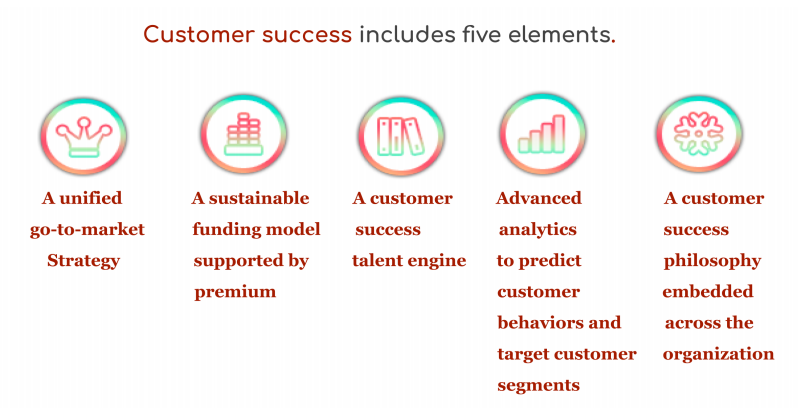 Customer success includes five elements.

A unified go-to-market Strategy

A sustainable funding model supported by premium

A customer success talent engine

Advanced analytics to predict customer behaviors and target customer segments

A customer success philosophy embedded across the organization